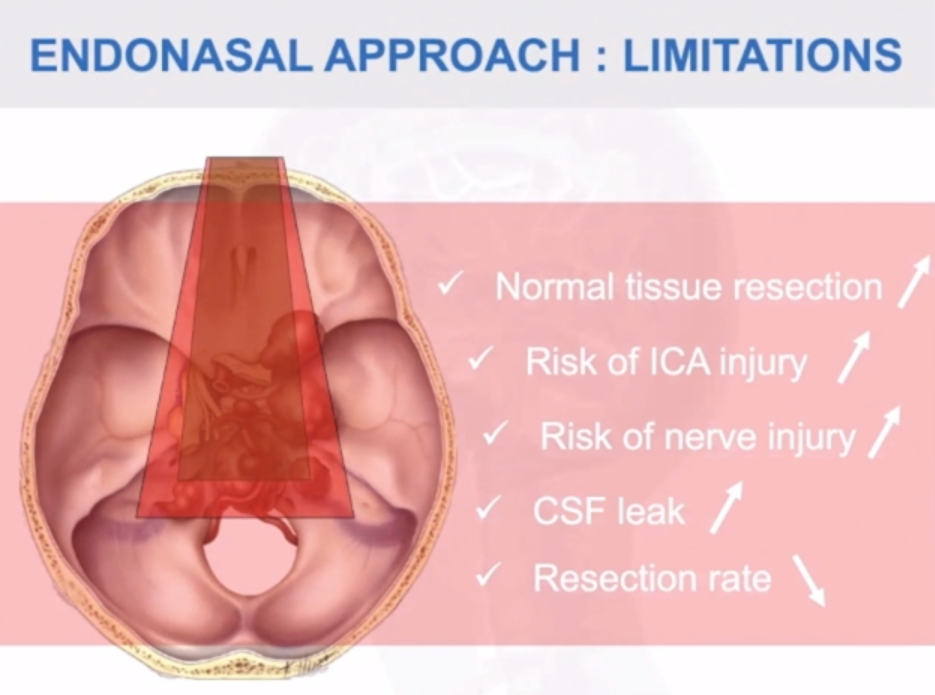 ENDONASAL APPROACH : LIMITATIONS

✓ Normal tissue resection ↗

✓ Risk of ICA injury ↗

✓ Risk of nerve injury ↗

✓ CSF leak ↗

✓ Resection rate ↘